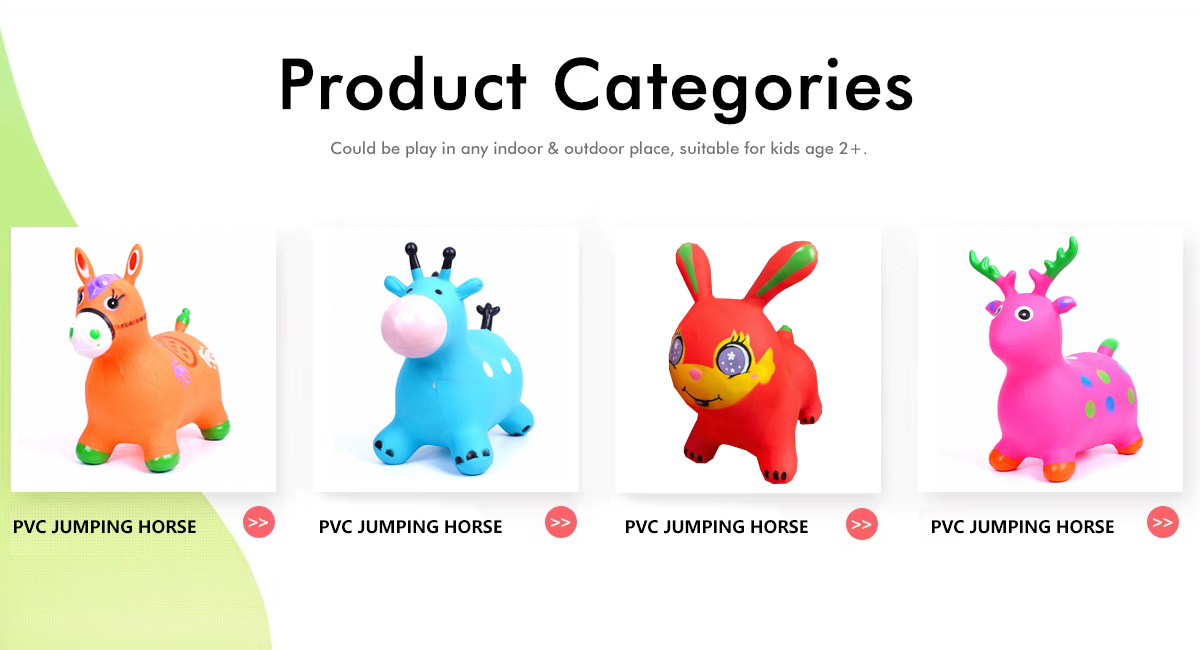 Product Categories

Could be play in any indoor & outdoor place, suitable for kids age 2+.

PVC JUMPING HORSE >>

PVC JUMPING HORSE >>

PVC JUMPING HORSE >>

PVC JUMPING HORSE >>